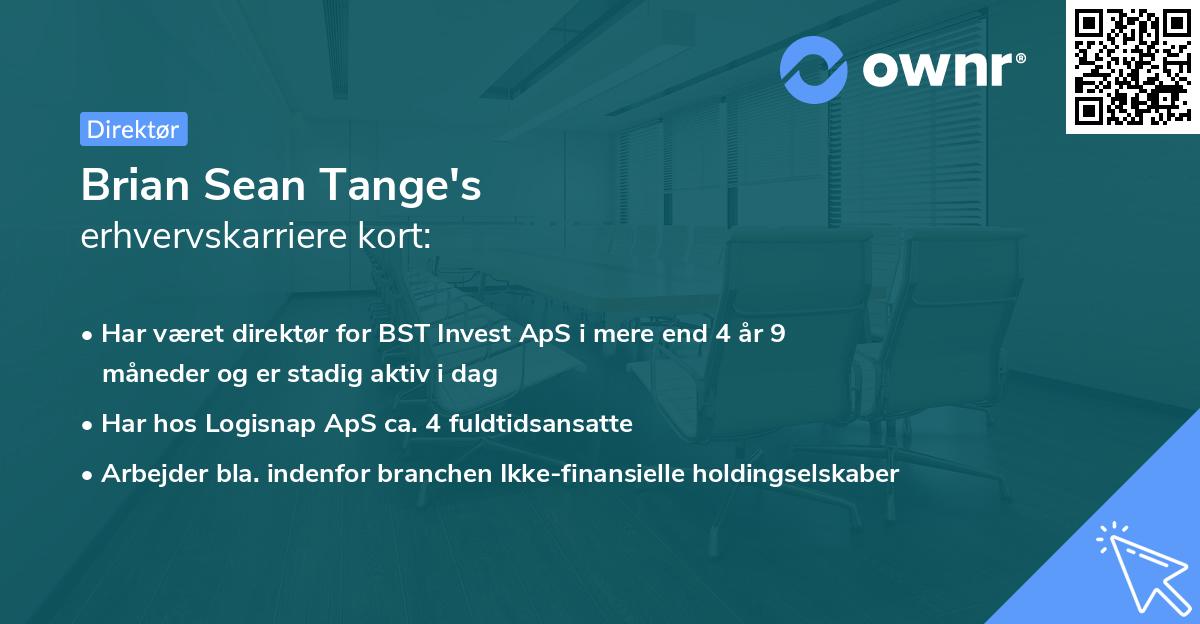 ownr®

Direktør

Brian Sean Tange's
erhvervskarriere kort:

• Har været direktør for BST Invest ApS i mere end 4 år 9 måneder og er stadig aktiv i dag
• Har hos Logisnap ApS ca. 4 fuldtidsansatte
• Arbejder bla. indenfor branchen Ikke-finansielle holdingselskaber